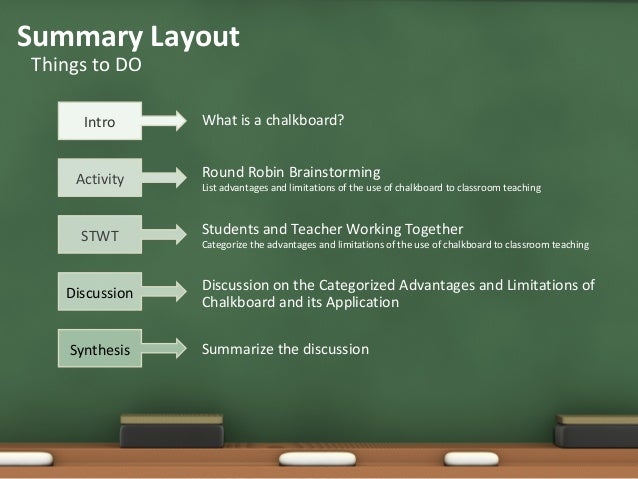 Summary Layout
Things to DO

Intro

What is a chalkboard?

Activity

Round Robin Brainstorming
List advantages and limitations of the use of chalkboard to classroom teaching

STWT

Students and Teacher Working Together
Categorize the advantages and limitations of the use of chalkboard to classroom teaching

Discussion

Discussion on the Categorized Advantages and Limitations of Chalkboard and its Application

Synthesis

Summarize the discussion